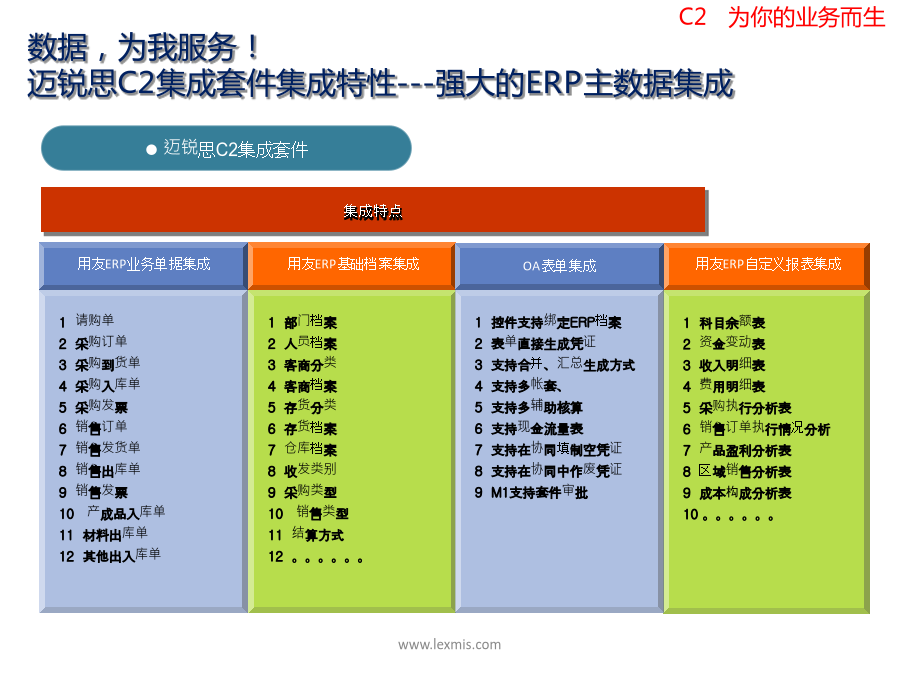 C2　为你的业务而生

数据，为我服务！
迈锐思C2集成套件集成特性---强大的ERP主数据集成

● 迈锐思C2集成套件

集成特点

用友ERP业务单据集成

1 请购单
2 采购订单
3 采购到货单
4 采购入库单
5 采购发票
6 销售订单
7 销售发货单
8 销售出库单
9 销售发票
10 产成品入库单
11 材料出库单
12 其他出入库单

用友ERP基础档案集成

1 部门档案
2 人员档案
3 客商分类
4 客商档案
5 存货分类
6 存货档案
7 仓库档案
8 收发类别
9 采购类型
10 销售类型
11 结算方式
12 。。。。。。

OA表单集成

1 控件支持绑定ERP档案
2 表单直接生成凭证
3 支持合并、汇总生成方式
4 支持多帐套、
5 支持多辅助核算
6 支持现金流量表
7 支持在协同填制空凭证
8 支持在协同中作废凭证
9 M1支持套件审批

用友ERP自定义报表集成

1 科目余额表
2 资金变动表
3 收入明细表
4 费用明细表
5 采购执行分析表
6 销售订单执行情况分析
7 产品盈利分析表
8 区域销售分析表
9 成本构成分析表
10。。。。。。

www.lexmis.com